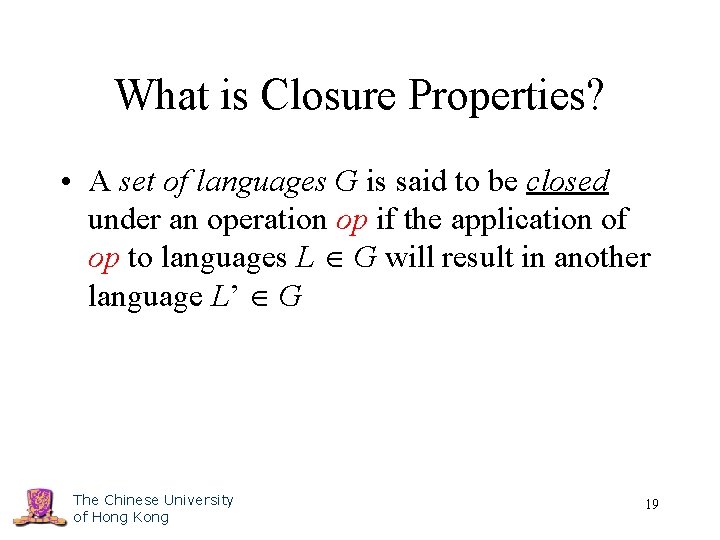 What is Closure Properties?

• A set of languages $G$ is said to be closed under an operation op if the application of op to languages $L \in G$ will result in another language $L' \in G$

The Chinese University of Hong Kong

19